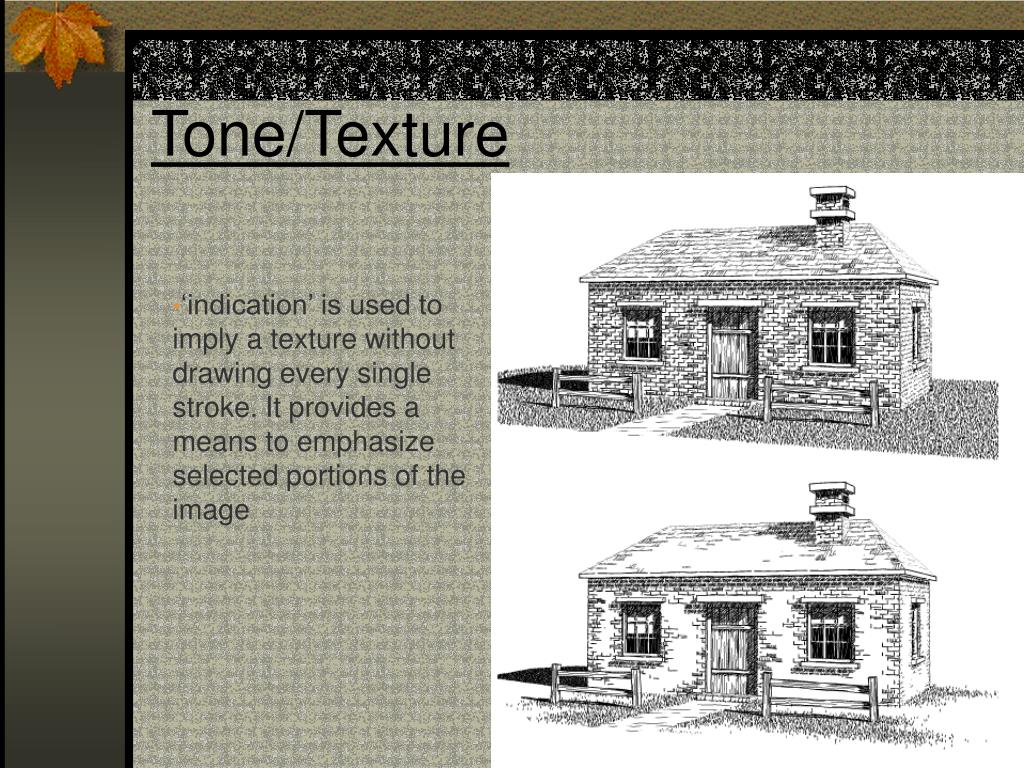 Tone/Texture

•‘indication’ is used to imply a texture without drawing every single stroke. It provides a means to emphasize selected portions of the image